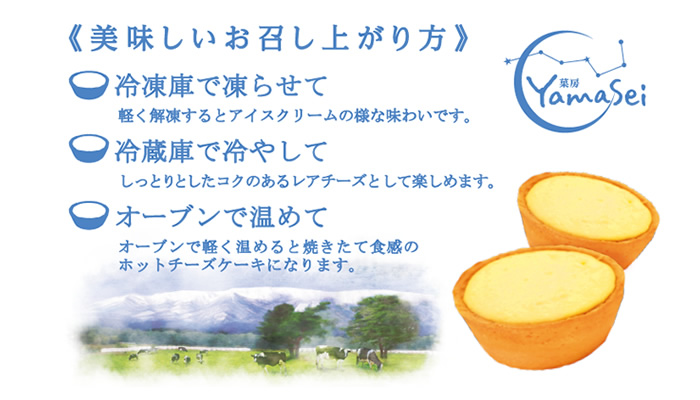 《美味しいお召し上がり方》

冷凍庫で凍らせて
軽く解凍するとアイスクリームの様な味わいです。

冷蔵庫で冷やして
しっとりとしたコクのあるレアチーズとして楽しめます。

オーブンで温めて
オーブンで軽く温めると焼きたて食感のホットチーズケーキになります。

菓房
YamaSei